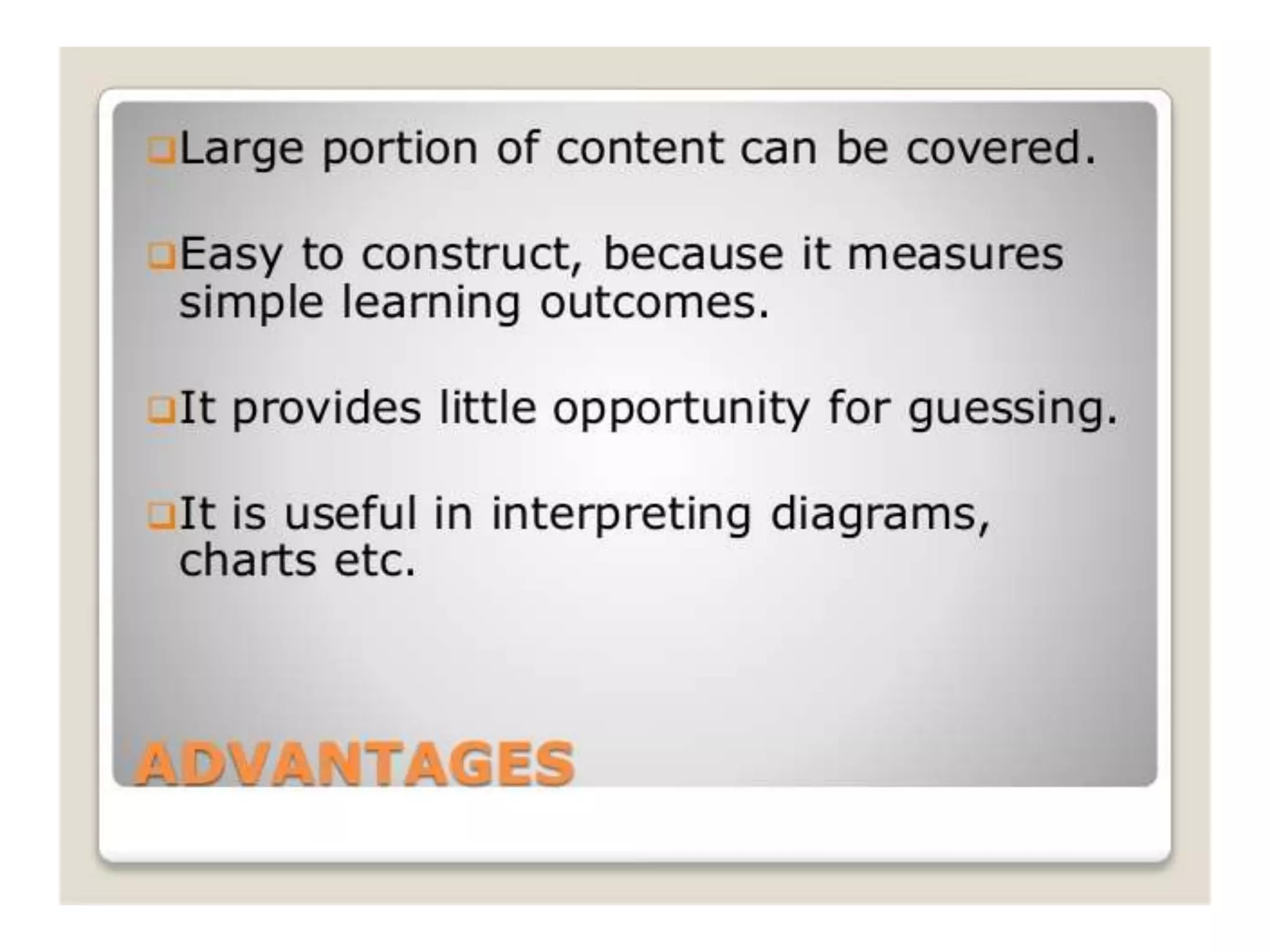 Large portion of content can be covered.

Easy to construct, because it measures simple learning outcomes.

It provides little opportunity for guessing.

It is useful in interpreting diagrams, charts etc.

ADVANTAGES